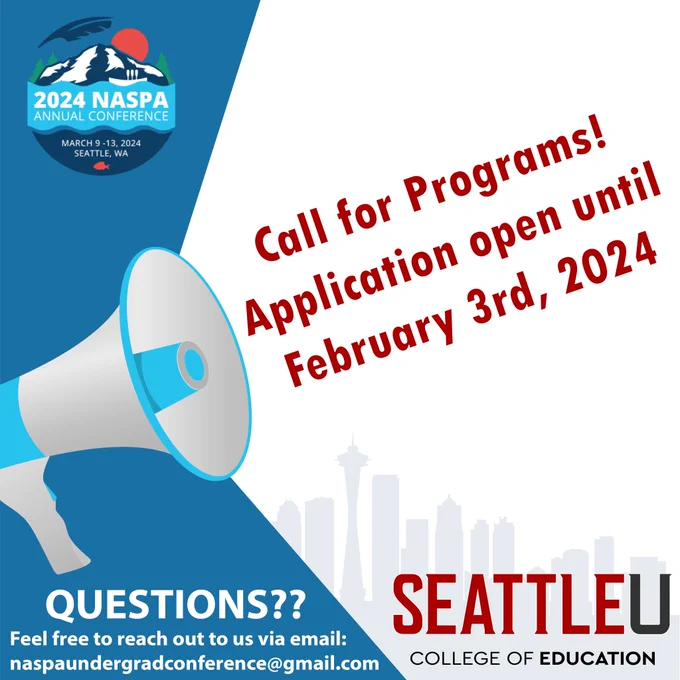 2024 NASPA
ANNUAL CONFERENCE
MARCH 9 -13, 2024
SEATTLE, WA

Call for Programs!
Application open until
February 3rd, 2024

QUESTIONS??
Feel free to reach out to us via email:
naspaundergradconference@gmail.com

SEATTLEU
COLLEGE OF EDUCATION